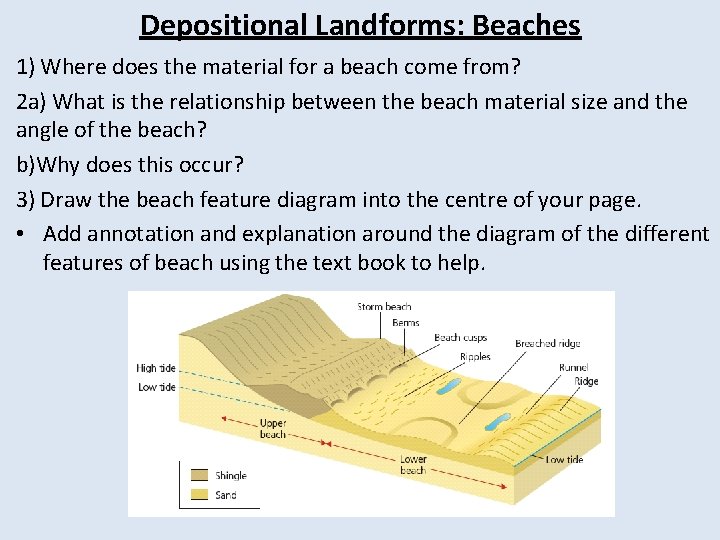 Depositional Landforms: Beaches

1) Where does the material for a beach come from?

2a) What is the relationship between the beach material size and the angle of the beach?

b)Why does this occur?

3) Draw the beach feature diagram into the centre of your page.

• Add annotation and explanation around the diagram of the different features of beach using the text book to help.

Storm beach
Berms
Beach cusps
Ripples
Breached ridge
Runnel
Ridge
High tide
Low tide
Upper beach
Lower beach
Low tide
Shingle
Sand